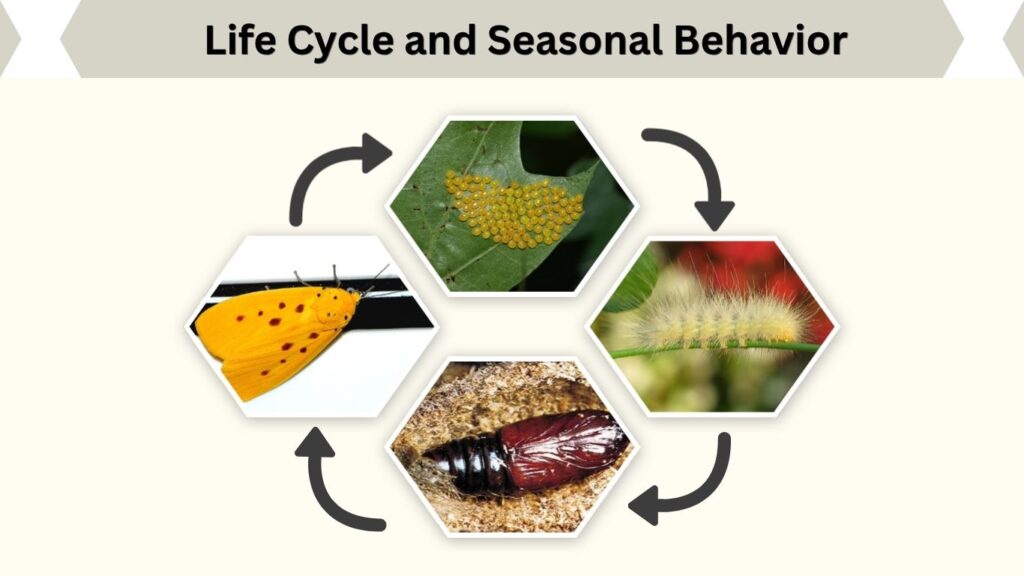 Life Cycle and Seasonal Behavior